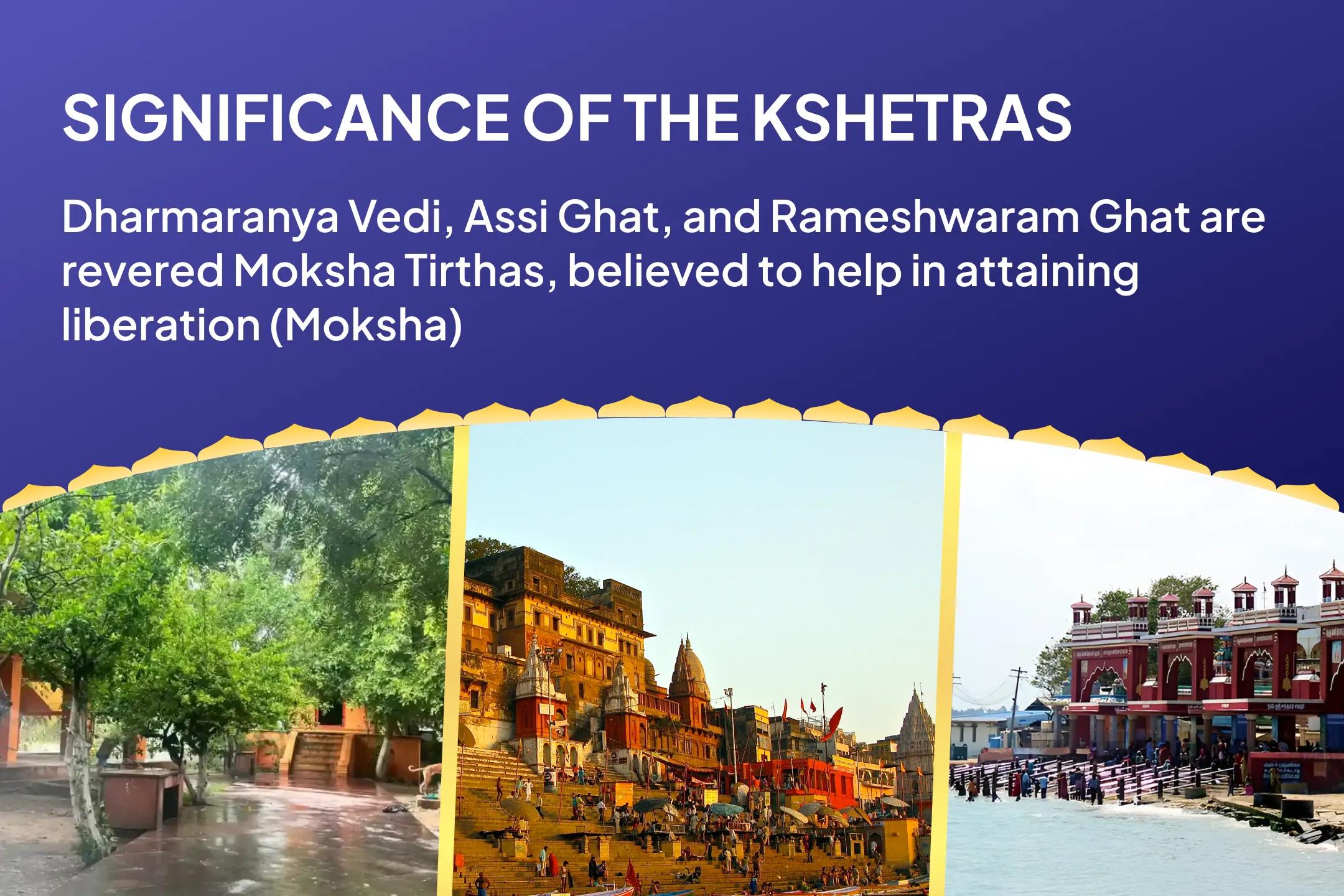 SIGNIFICANCE OF THE KSHETRAS

Dharmaranya Vedi, Assi Ghat, and Rameshwaram Ghat are revered Moksha Tirthas, believed to help in attaining liberation (Moksha)